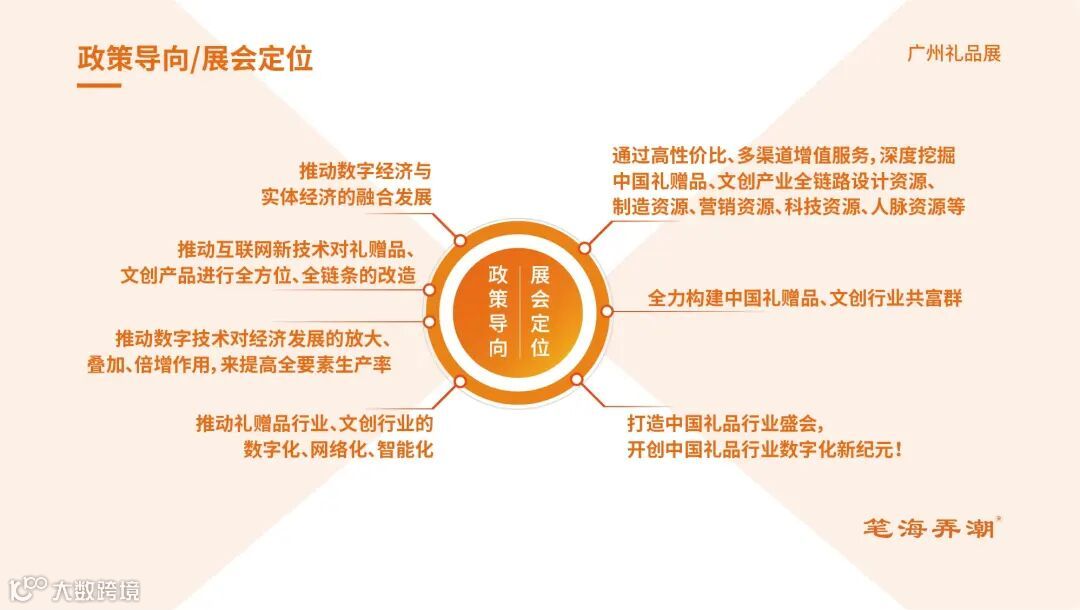 政策导向/展会定位

广州礼品展

推动数字经济与实体经济的融合发展

推动互联网新技术对礼赠品、文创产品进行全方位、全链条的改造

推动数字技术对经济发展的放大、叠加、倍增作用，来提高全要素生产率

推动礼赠品行业、文创行业的数字化、网络化、智能化

政策导向

展会定位

通过高性价比、多渠道增值服务，深度挖掘中国礼赠品、文创产业全链路设计资源、制造资源、营销资源、科技资源、人脉资源等

全力构建中国礼赠品、文创行业共富群

打造中国礼品行业盛会，开创中国礼品行业数字化新纪元！

笔海弄潮

大数跨境